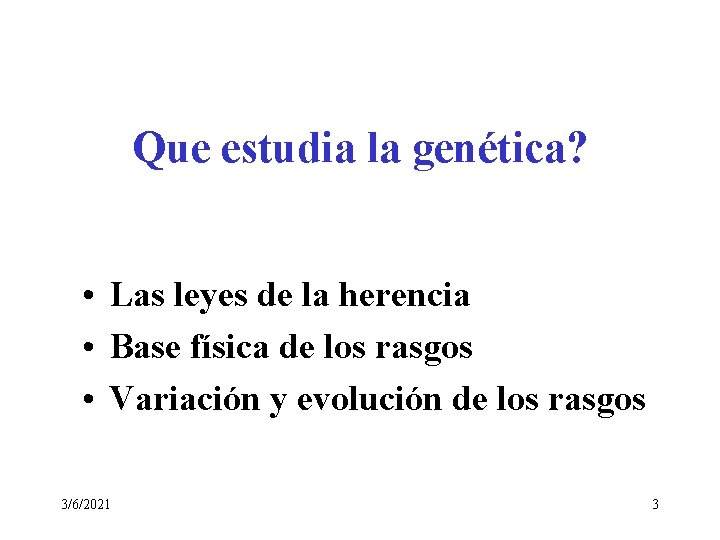 Que estudia la genética?

• Las leyes de la herencia
• Base física de los rasgos
• Variación y evolución de los rasgos

3/6/2021

3